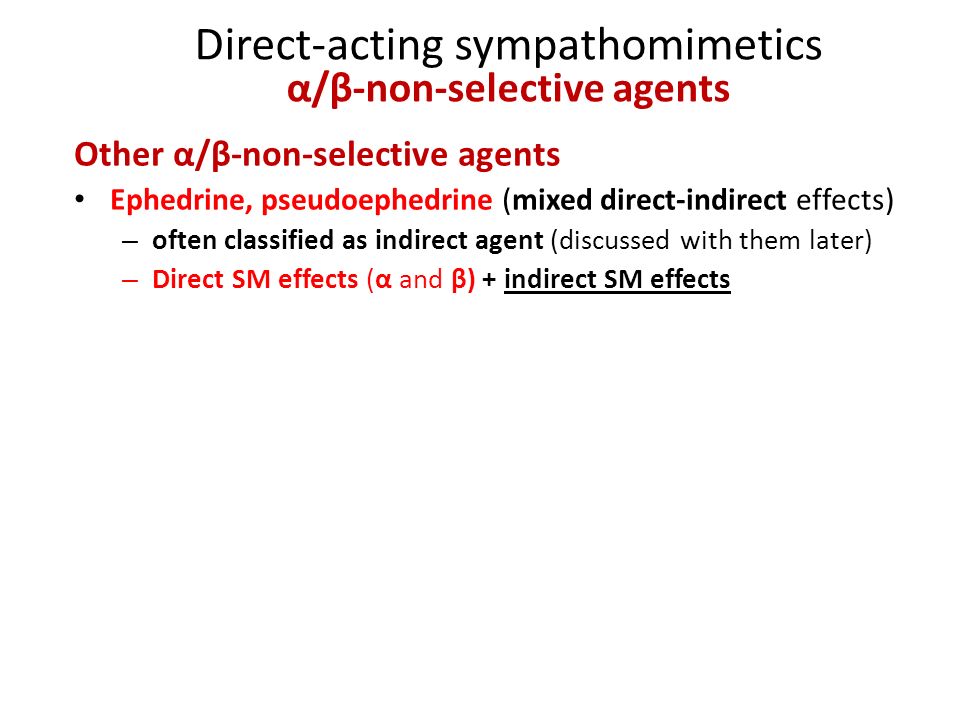 Direct-acting sympathomimetics
α/β-non-selective agents

Other α/β-non-selective agents

• Ephedrine, pseudoephedrine (mixed direct-indirect effects)
  – often classified as indirect agent (discussed with them later)
  – Direct SM effects (α and β) + indirect SM effects